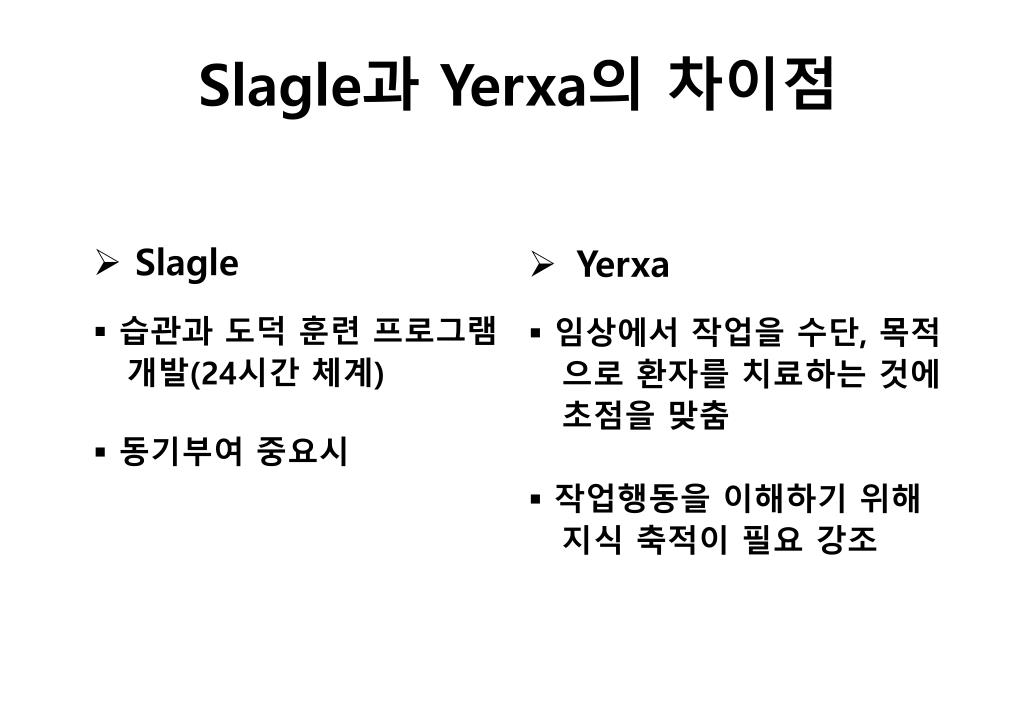 Slagle과 Yerxa의 차이점

➢ Slagle

▪ 습관과 도덕 훈련 프로그램 개발(24시간 체계)

▪ 동기부여 중요시

➢ Yerxa

▪ 임상에서 작업을 수단, 목적으로 환자를 치료하는 것에 초점을 맞춤

▪ 작업행동을 이해하기 위해 지식 축적이 필요 강조